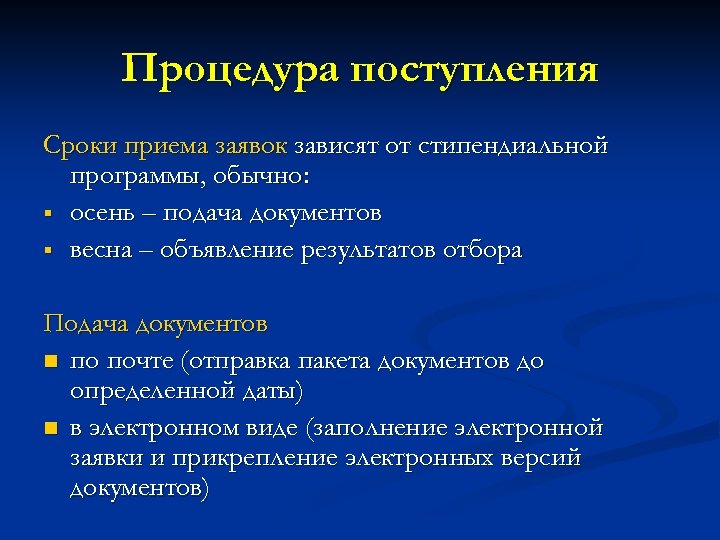 Процедура поступления

Сроки приема заявок зависят от стипендиальной программы, обычно:

▪ осень – подача документов
▪ весна – объявление результатов отбора

Подача документов

■ по почте (отправка пакета документов до определенной даты)
■ в электронном виде (заполнение электронной заявки и прикрепление электронных версий документов)